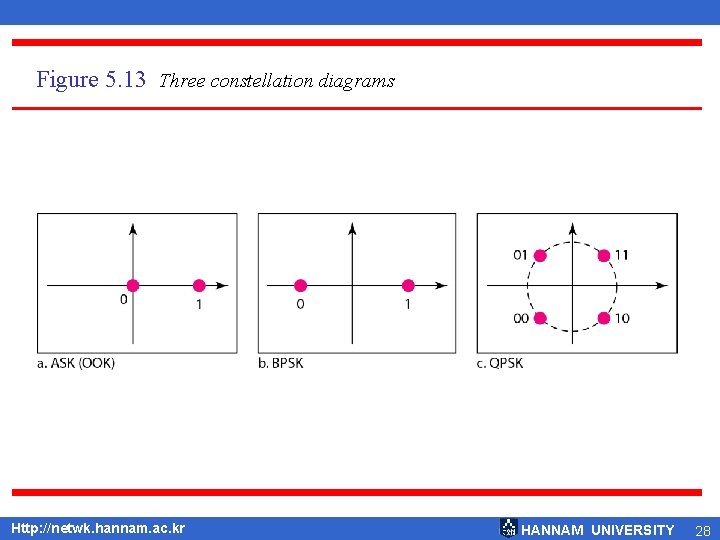 Figure 5.13 Three constellation diagrams

0
1
a. ASK (OOK)

0
1
b. BPSK

01
11
00
10
c. QPSK

Http://netwk.hannam.ac.kr
HANNAM UNIVERSITY 28